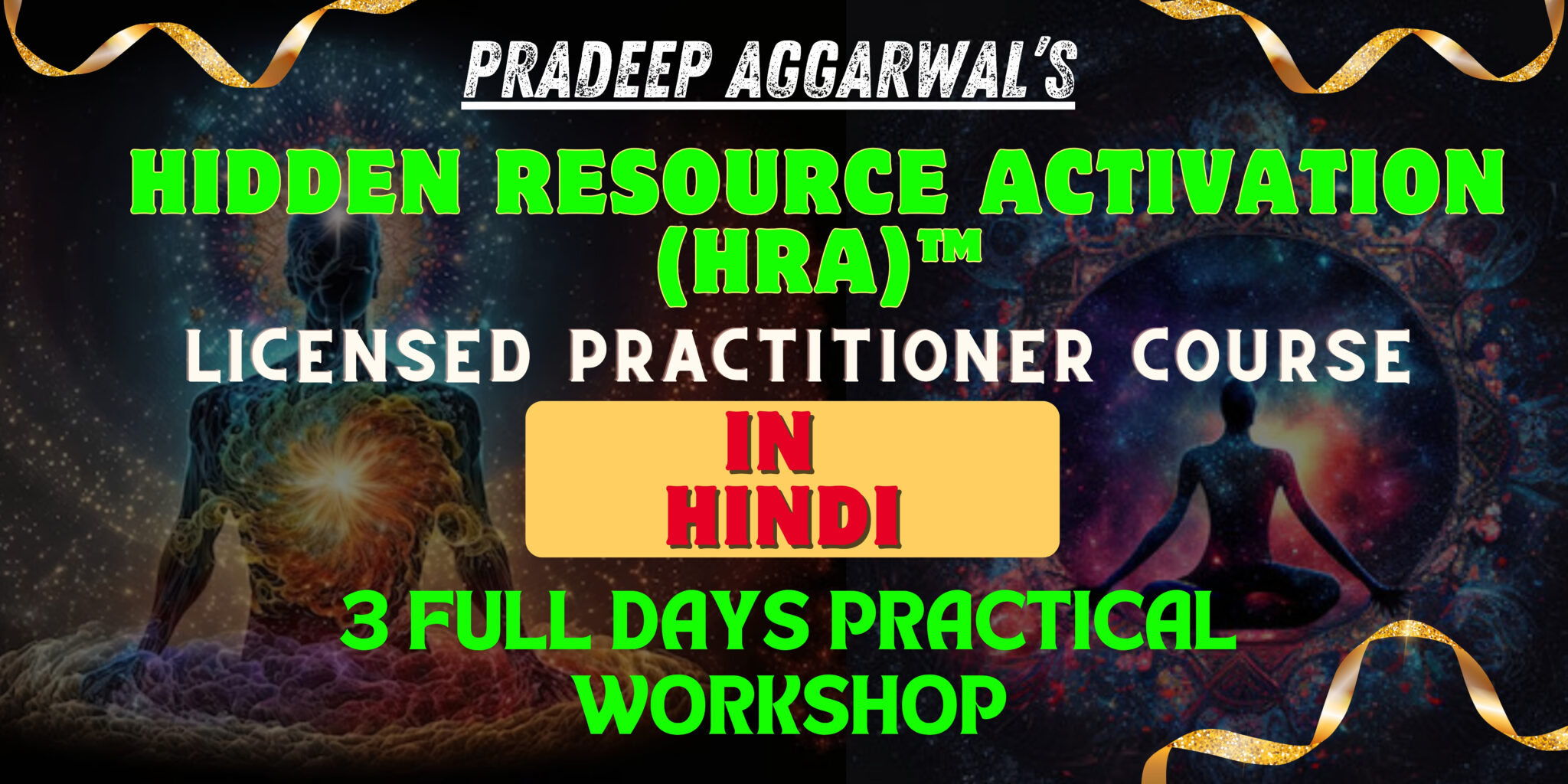 PRADEEP AGGARWAL'S

HIDDEN RESOURCE ACTIVATION (HRA)™

LICENSED PRACTITIONER COURSE

IN HINDI

3 FULL DAYS PRACTICAL WORKSHOP